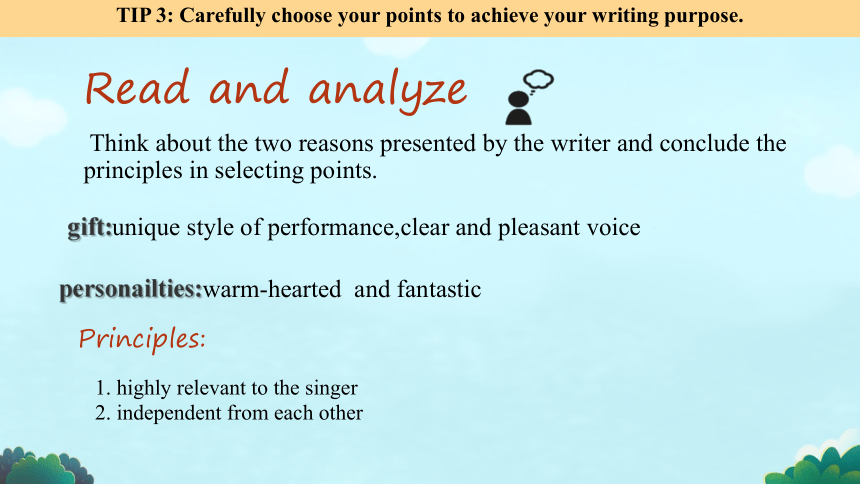 TIP 3: Carefully choose your points to achieve your writing purpose.

Read and analyze

Think about the two reasons presented by the writer and conclude the principles in selecting points.

gift:unique style of performance,clear and pleasant voice

personailties:warm-hearted and fantastic

Principles:

1. highly relevant to the singer
2. independent from each other